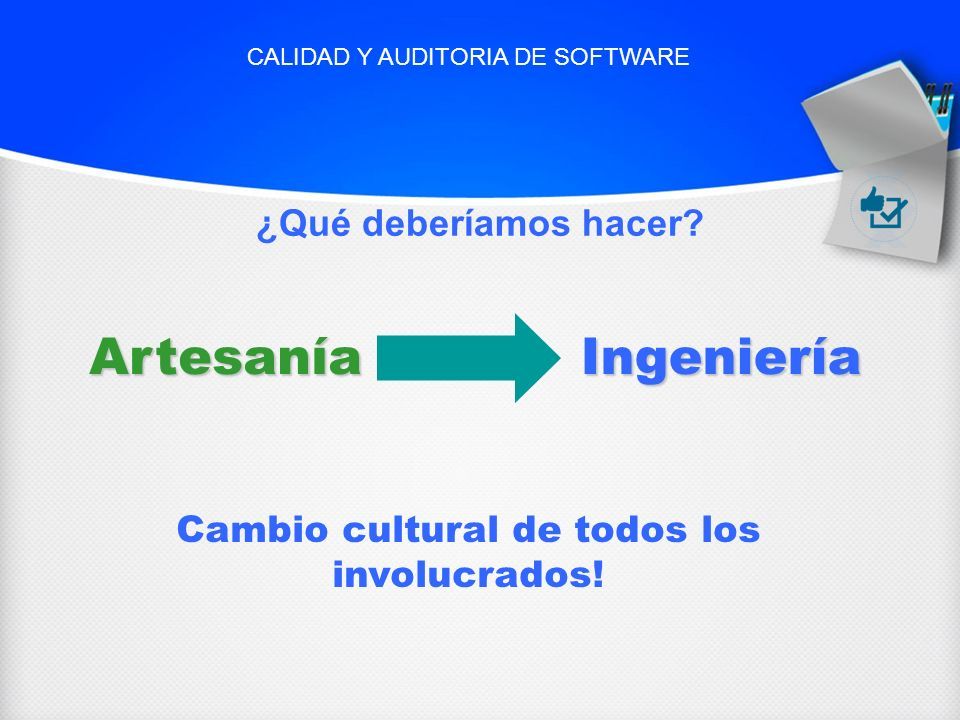 CALIDAD Y AUDITORIA DE SOFTWARE

¿Qué deberíamos hacer?

Artesanía Ingeniería

Cambio cultural de todos los involucrados!